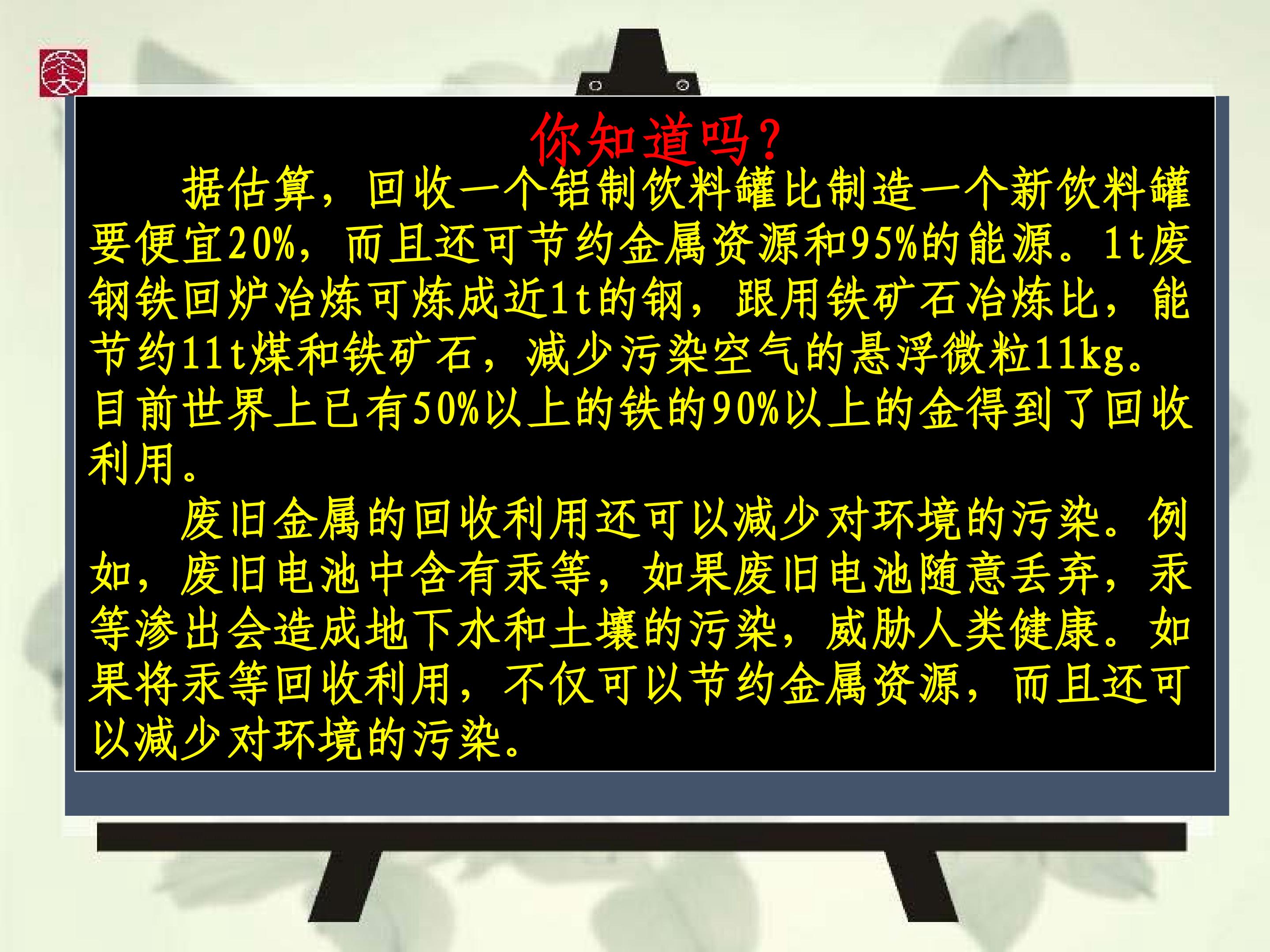 你知道吗?

据估算，回收一个铝制饮料罐比制造一个新饮料罐要便宜20%，而且还可节约金属资源和95%的能源。1t废钢铁回炉冶炼可炼成近1t的钢，跟用铁矿石冶炼比，能节约11t煤和铁矿石，减少污染空气的悬浮微粒11kg。目前世界上已有50%以上的铁的90%以上的金得到了回收利用。

废旧金属的回收利用还可以减少对环境的污染。例如，废旧电池中含有汞等，如果废旧电池随意丢弃，汞等渗出会造成地下水和土壤的污染，威胁人类健康。如果将汞等回收利用，不仅可以节约金属资源，而且还可以减少对环境的污染。